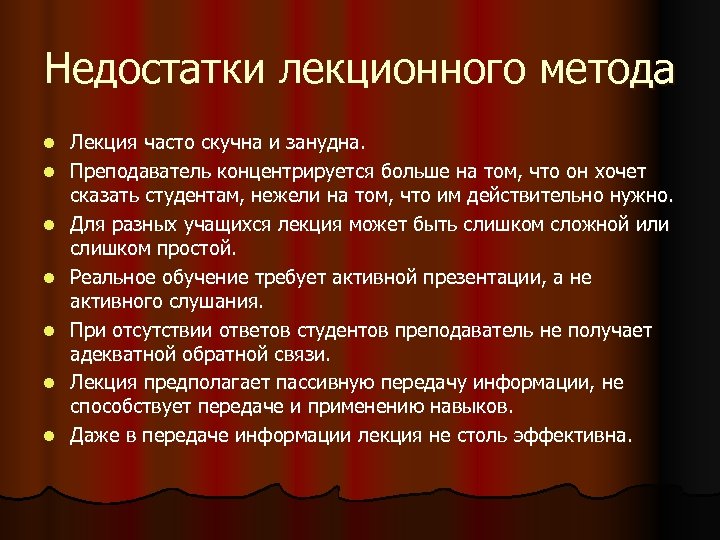 Недостатки лекционного метода

- Лекция часто скучна и занудна.
- Преподаватель концентрируется больше на том, что он хочет сказать студентам, нежели на том, что им действительно нужно.
- Для разных учащихся лекция может быть слишком сложной или слишком простой.
- Реальное обучение требует активной презентации, а не активного слушания.
- При отсутствии ответов студентов преподаватель не получает адекватной обратной связи.
- Лекция предполагает пассивную передачу информации, не способствует передаче и применению навыков.
- Даже в передаче информации лекция не столь эффективна.